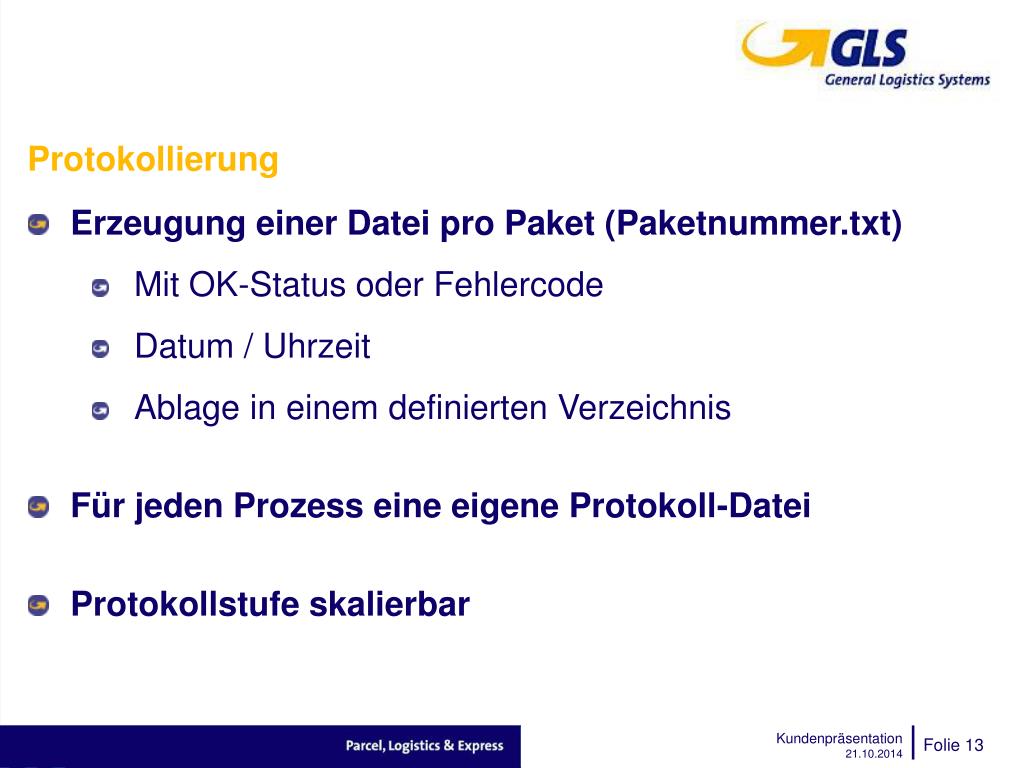 GLS
General Logistics Systems

Protokollierung

Erzeugung einer Datei pro Paket (Paketnummer.txt)

Mit OK-Status oder Fehlercode

Datum / Uhrzeit

Ablage in einem definierten Verzeichnis

Für jeden Prozess eine eigene Protokoll-Datei

Protokollstufe skalierbar

Parcel, Logistics & Express

Kundenpräsentation
21.10.2014

Folie 13